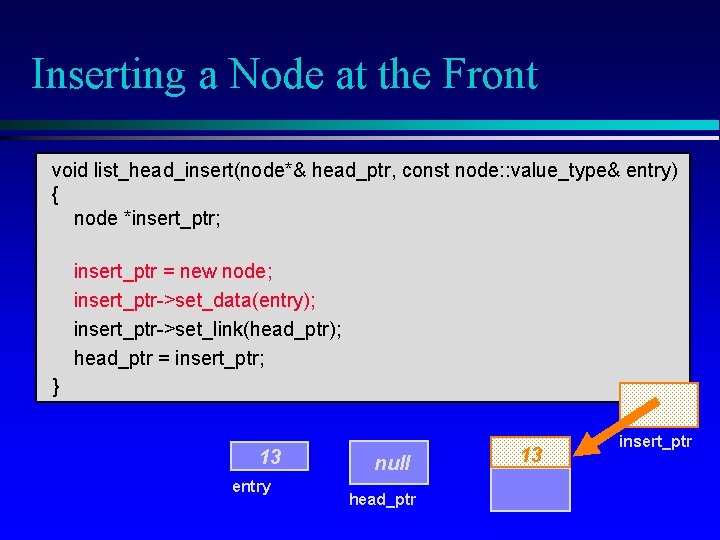 Inserting a Node at the Front

void list_head_insert(node*& head_ptr, const node::value_type& entry)
{
node *insert_ptr;

insert_ptr = new node;
insert_ptr->set_data(entry);
insert_ptr->set_link(head_ptr);
head_ptr = insert_ptr;
}

13
entry

null
head_ptr

13

insert_ptr